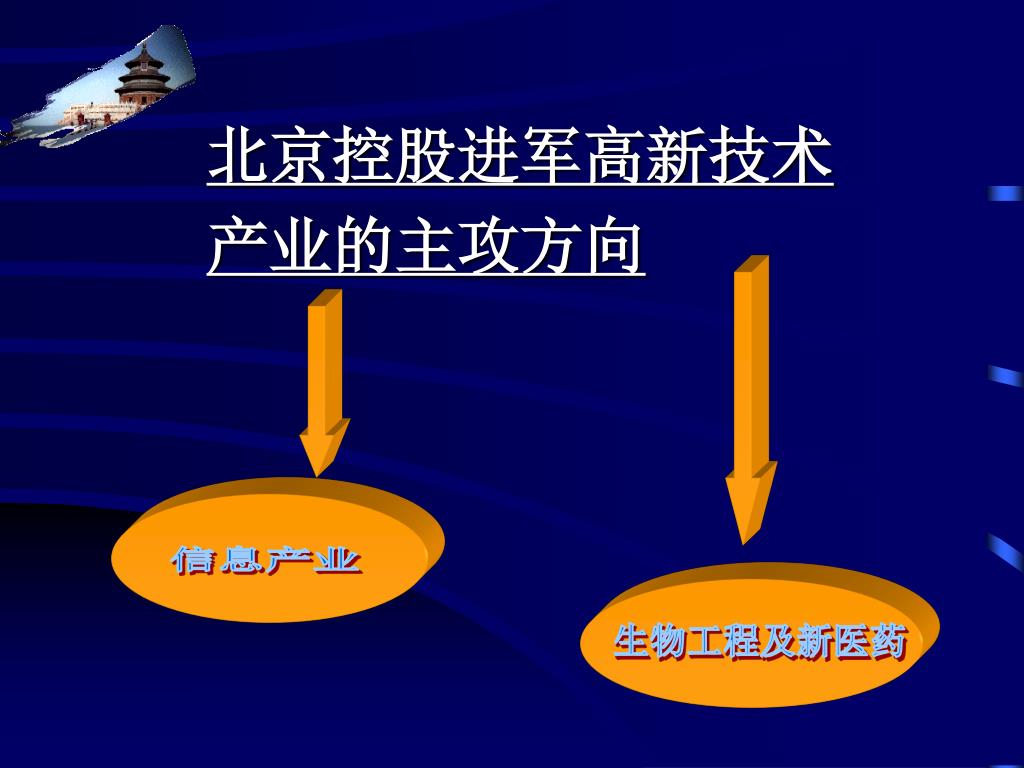 北京控股进军高新技术产业的主攻方向

信息产业

生物工程及新医药